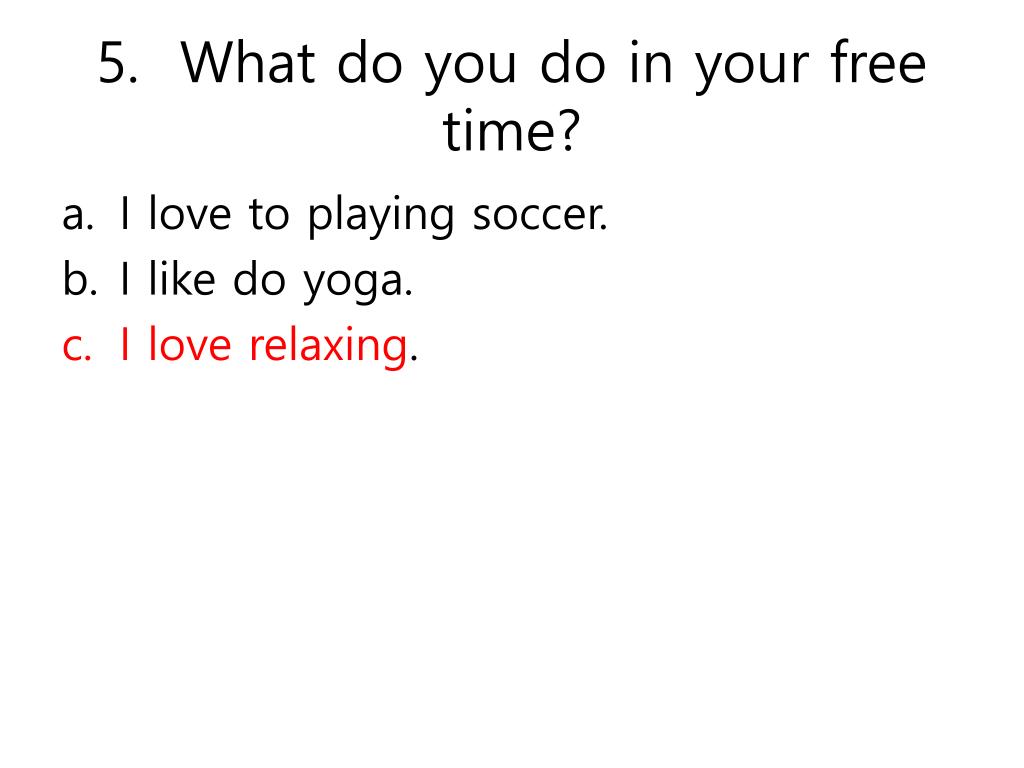 5. What do you do in your free time?

a. I love to playing soccer.
b. I like do yoga.
c. I love relaxing.